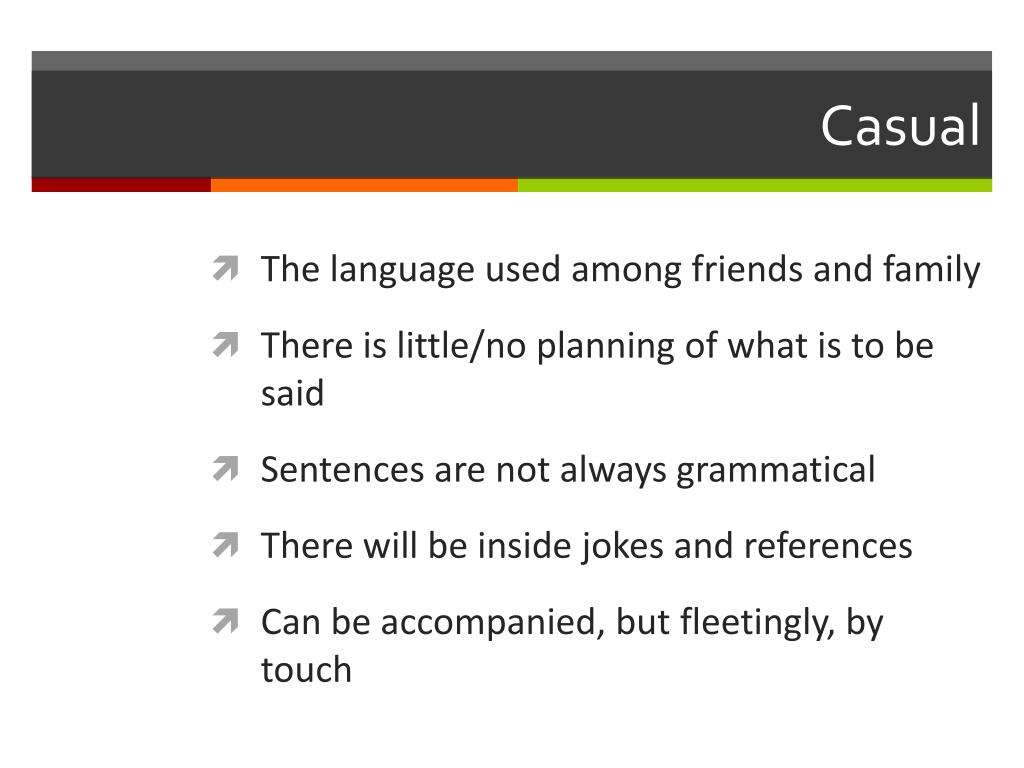 Casual

The language used among friends and family

There is little/no planning of what is to be said

Sentences are not always grammatical

There will be inside jokes and references

Can be accompanied, but fleetingly, by touch